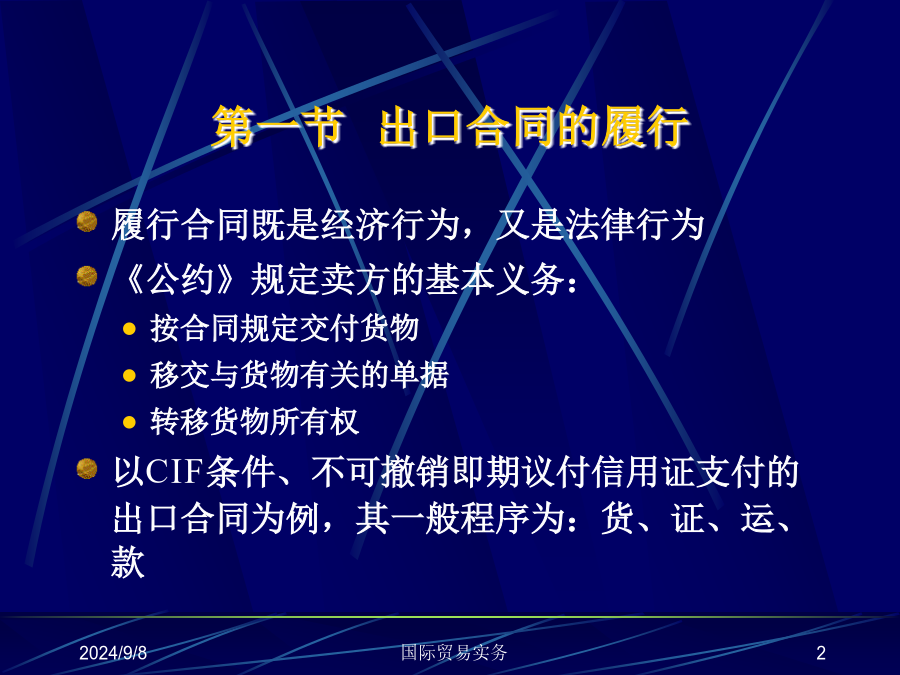 第一节 出口合同的履行

履行合同既是经济行为，又是法律行为

《公约》规定卖方的基本义务：

按合同规定交付货物

移交与货物有关的单据

转移货物所有权

以CIF条件、不可撤销即期议付信用证支付的出口合同为例，其一般程序为：货、证、运、款

2024/9/8

国际贸易实务

2